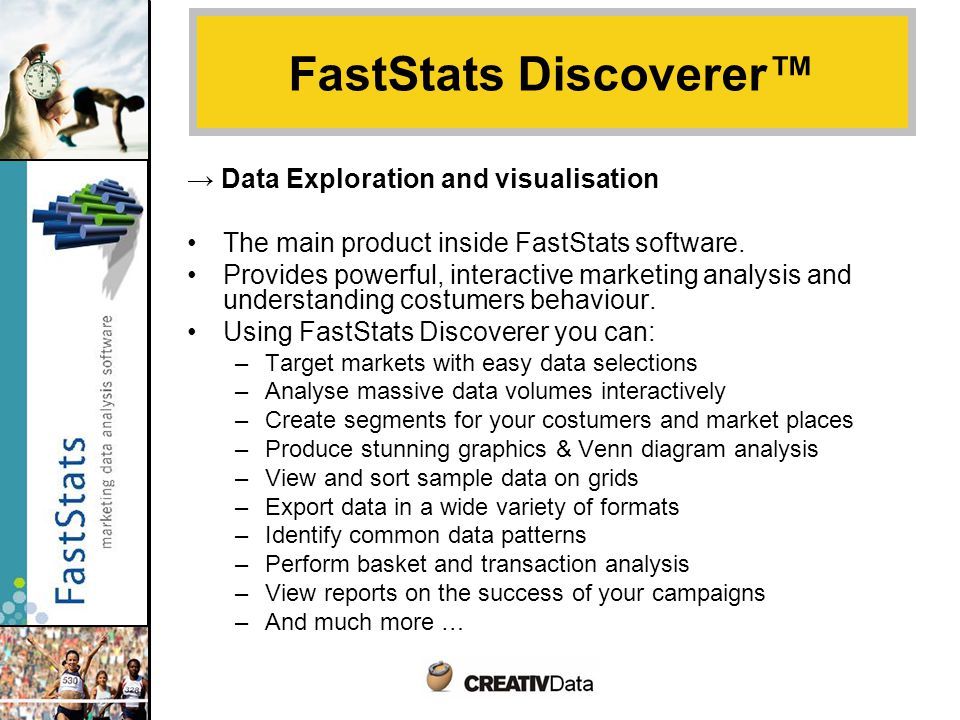 FastStats Discoverer™

→ Data Exploration and visualisation

• The main product inside FastStats software.
• Provides powerful, interactive marketing analysis and understanding costumers behaviour.
• Using FastStats Discoverer you can:
– Target markets with easy data selections
– Analyse massive data volumes interactively
– Create segments for your costumers and market places
– Produce stunning graphics & Venn diagram analysis
– View and sort sample data on grids
– Export data in a wide variety of formats
– Identify common data patterns
– Perform basket and transaction analysis
– View reports on the success of your campaigns
– And much more …

FastStats
marketing data analysis software

530
328

CREATIVData